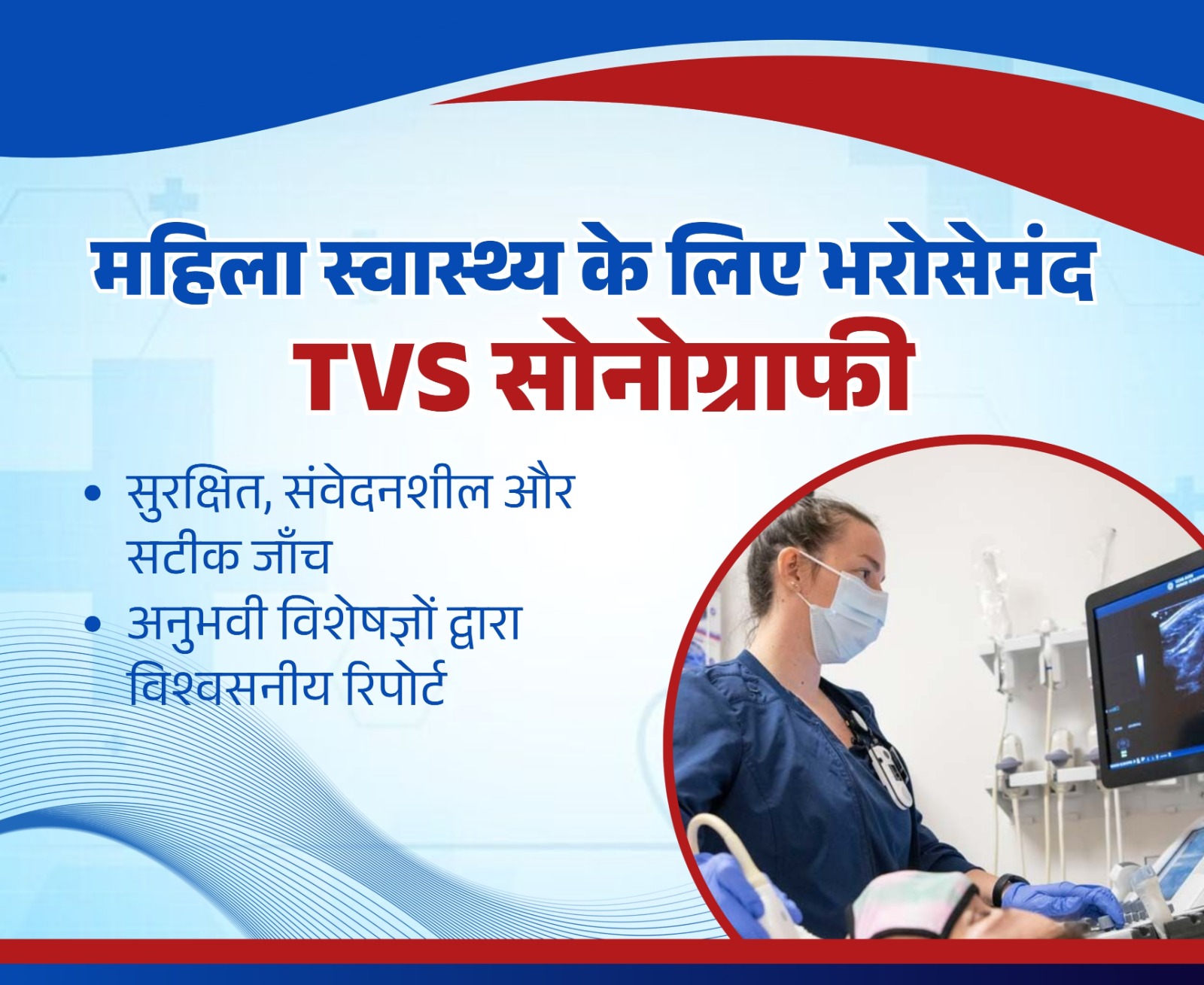 महिला स्वास्थ्य के लिए भरोसेमंद
TVS सोनोग्राफी

• सुरक्षित, संवेदनशील और सटीक जाँच
• अनुभवी विशेषज्ञों द्वारा विश्वसनीय रिपोर्ट